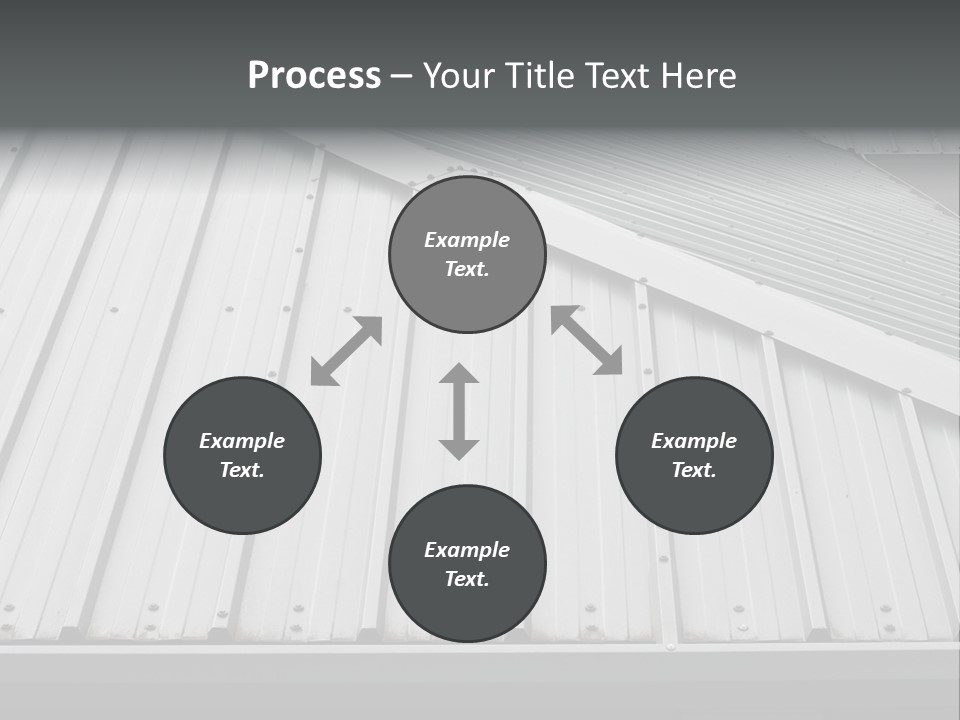 Process – Your Title Text Here

Example Text.

Example Text.

Example Text.

Example Text.